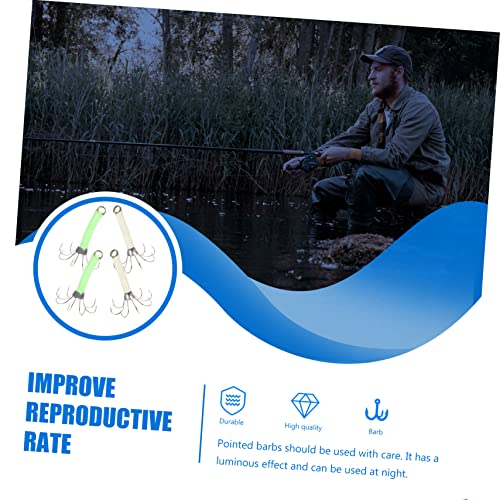 IMPROVE REPRODUCTIVE RATE

Durable

High quality

Barb

Pointed barbs should be used with care. It has a luminous effect and can be used at night.